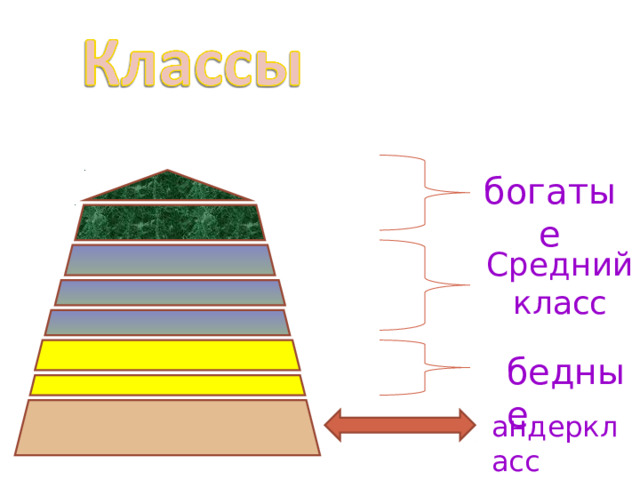 Классы

богатые

Средний класс

бедные

андеркласс